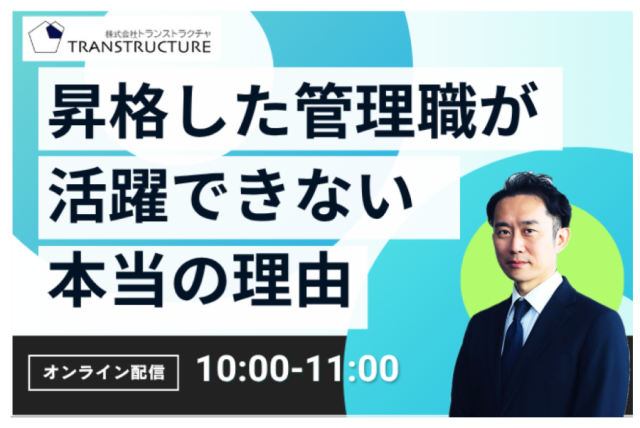 株式会社トランストラクチャ
TRANSTRUCTURE

昇格した管理職が
活躍できない
本当の理由

オンライン配信
10:00-11:00